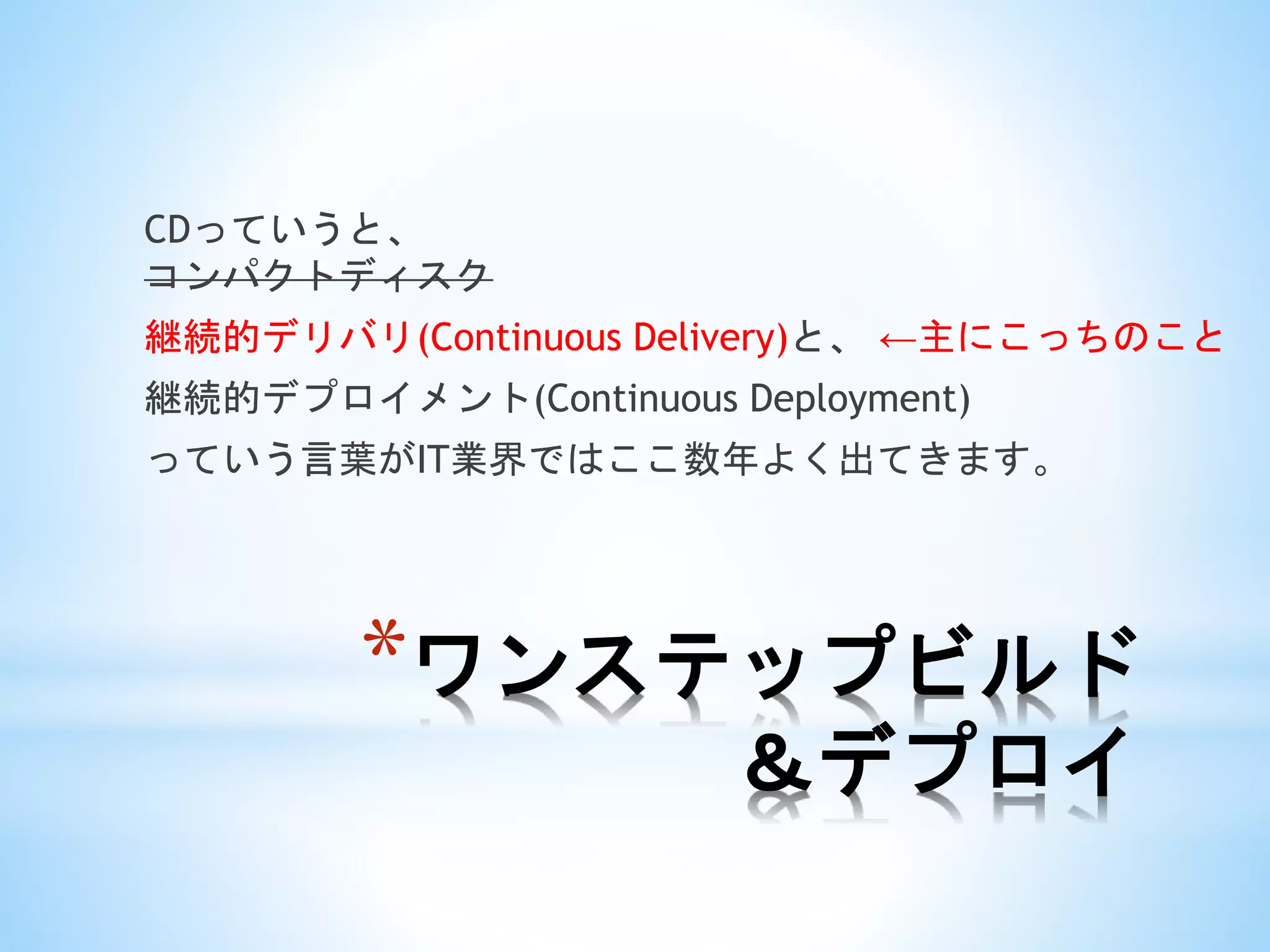 CDっていうと、
~~コンパクトディスク~~
継続的デリバリ(Continuous Delivery)と、 ←主にこっちのこと
継続的デプロイメント(Continuous Deployment)
っていう言葉がIT業界ではここ数年よく出てきます。

*ワンステップビルド
&デプロイ